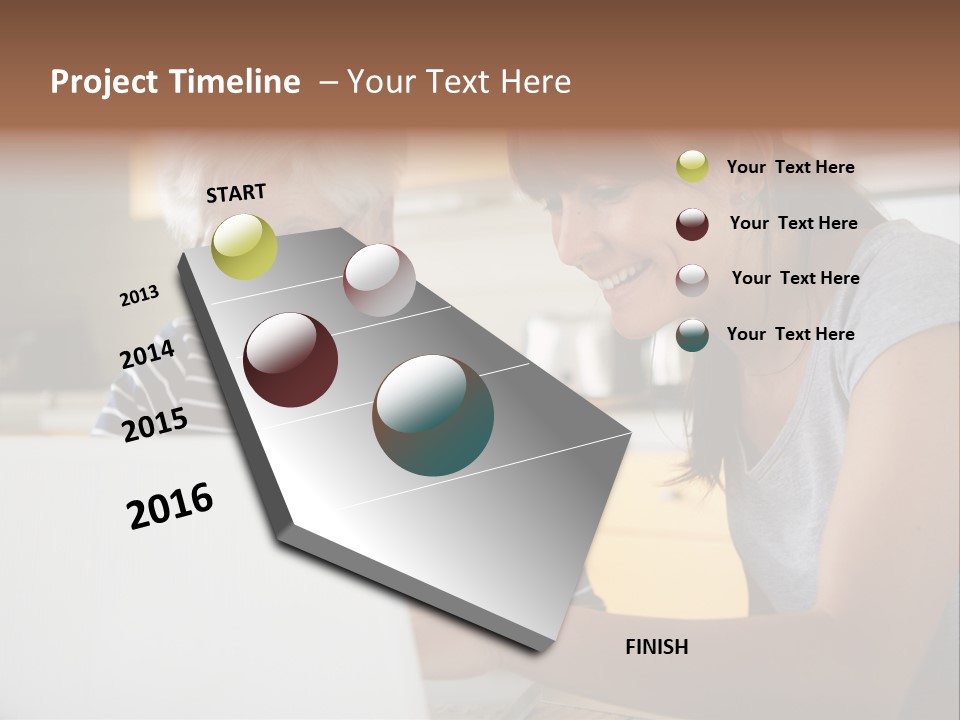 Project Timeline – Your Text Here

START

2013

2014

2015

2016

FINISH

Your Text Here

Your Text Here

Your Text Here

Your Text Here